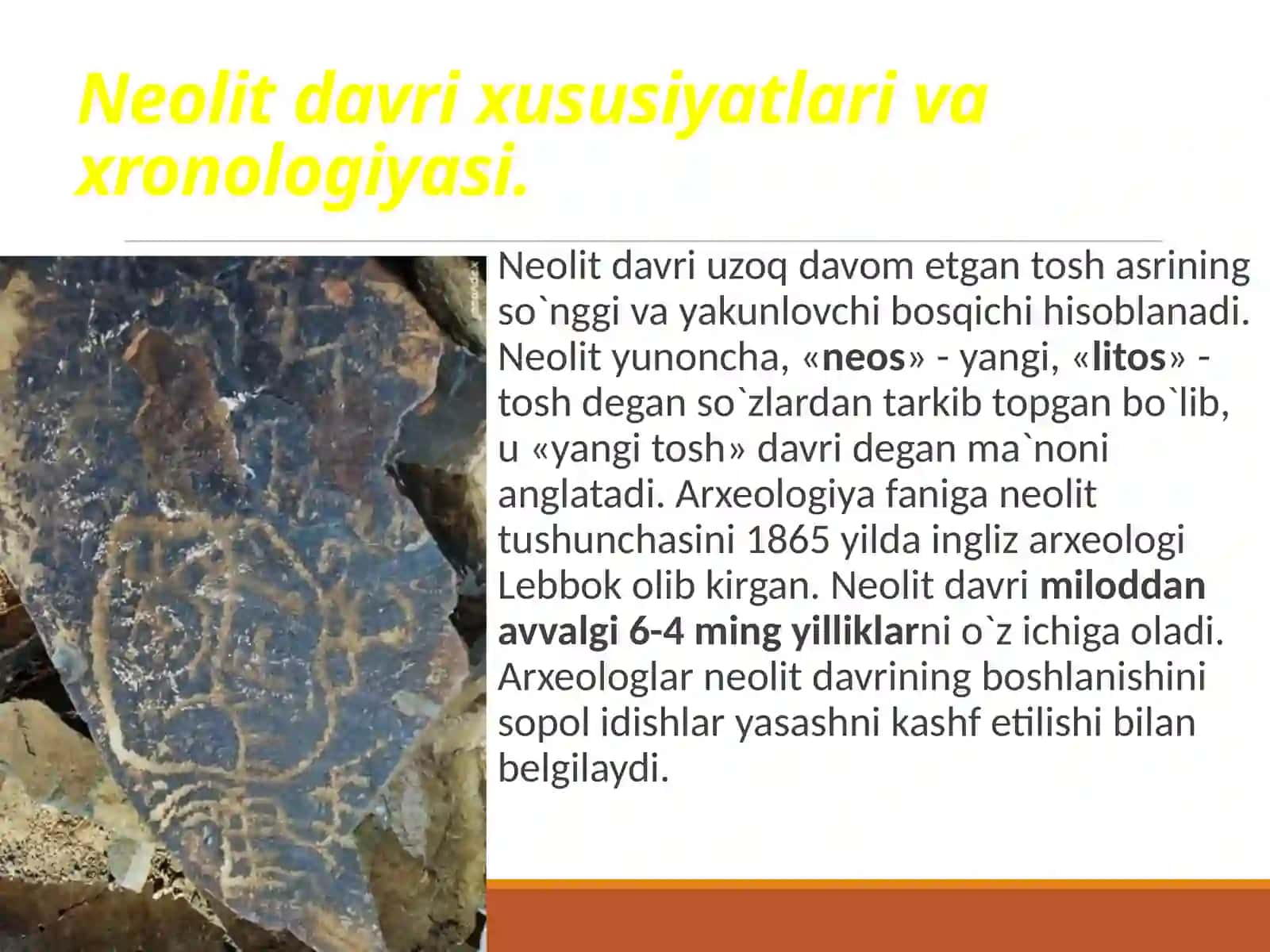 Neolit davri xususiyatlari va xronologiyasi.

Neolit davri uzoq davom etgan tosh asrining so`nggi va yakunlovchi bosqichi hisoblanadi. Neolit yunoncha, «neos» - yangi, «litos» - tosh degan so`zlardan tarkib topgan bo`lib, u «yangi tosh» davri degan ma`noni anglatadi. Arxeologiya faniga neolit tushunchasini 1865 yilda ingliz arxeologi Lebbok olib kirgan. Neolit davri miloddan avvalgi 6-4 ming yilliklarni o`z ichiga oladi. Arxeologlar neolit davrining boshlanishini sopol idishlar yasashni kashf etilishi bilan belgilaydi.